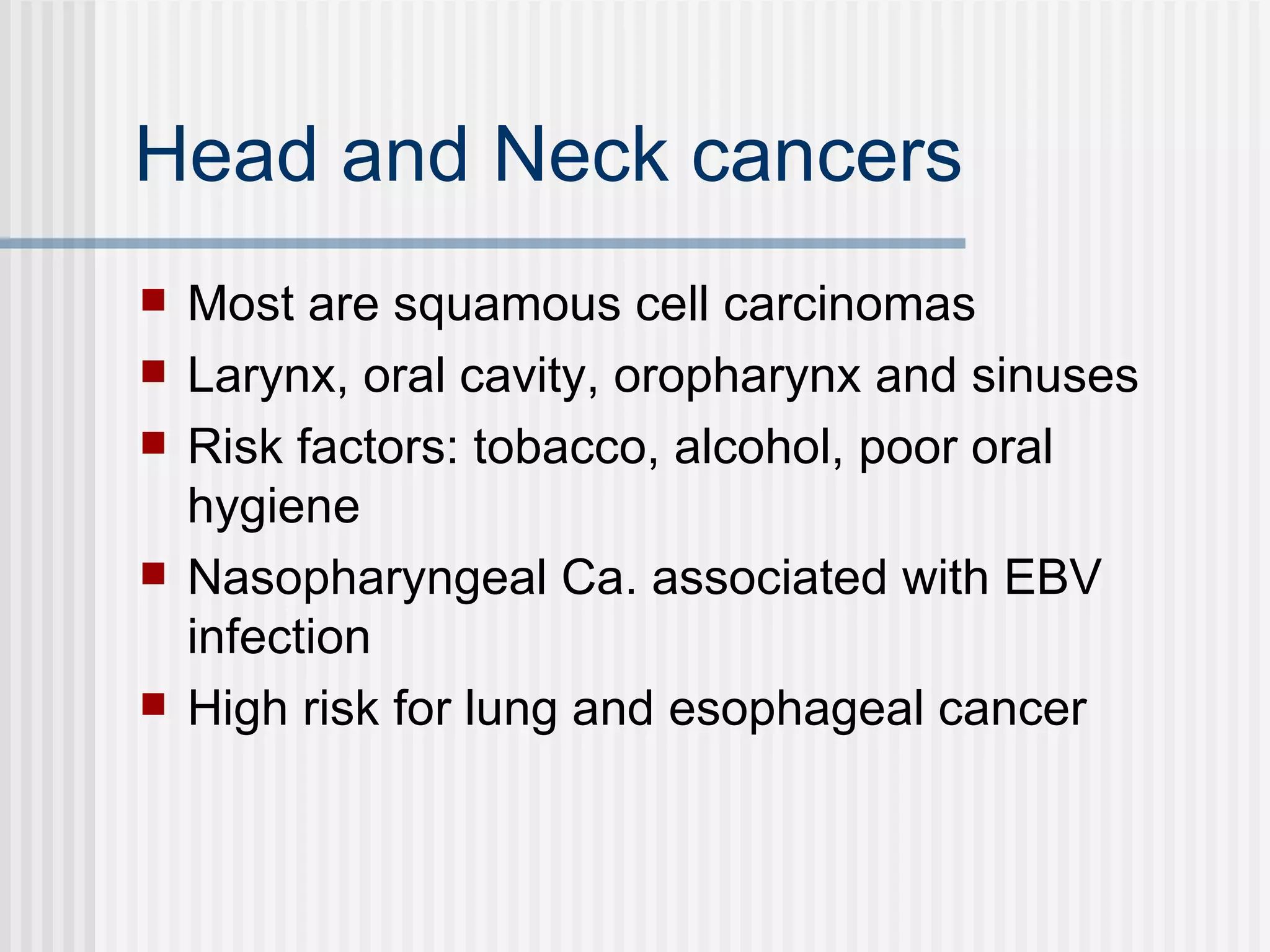 Head and Neck cancers

- Most are squamous cell carcinomas
- Larynx, oral cavity, oropharynx and sinuses
- Risk factors: tobacco, alcohol, poor oral hygiene
- Nasopharyngeal Ca. associated with EBV infection
- High risk for lung and esophageal cancer